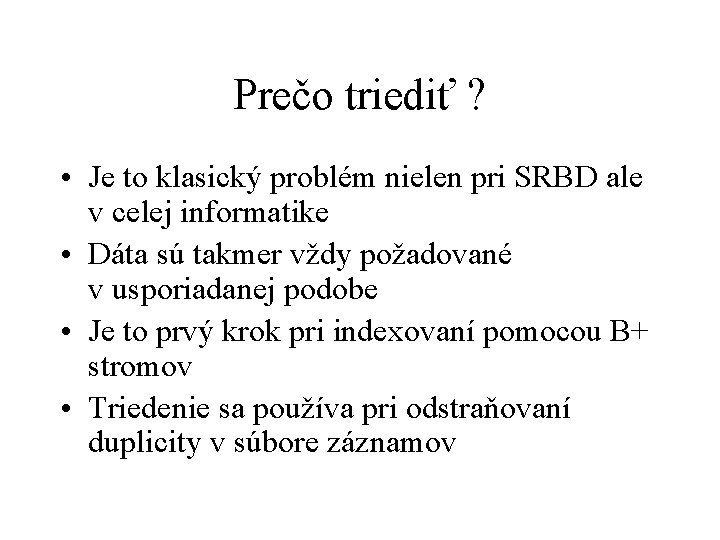 Prečo triediť ?

• Je to klasický problém nielen pri SRBD ale v celej informatike
• Dáta sú takmer vždy požadované v usporiadanej podobe
• Je to prvý krok pri indexovaní pomocou B+ stromov
• Triedenie sa používa pri odstraňovaní duplicity v súbore záznamov